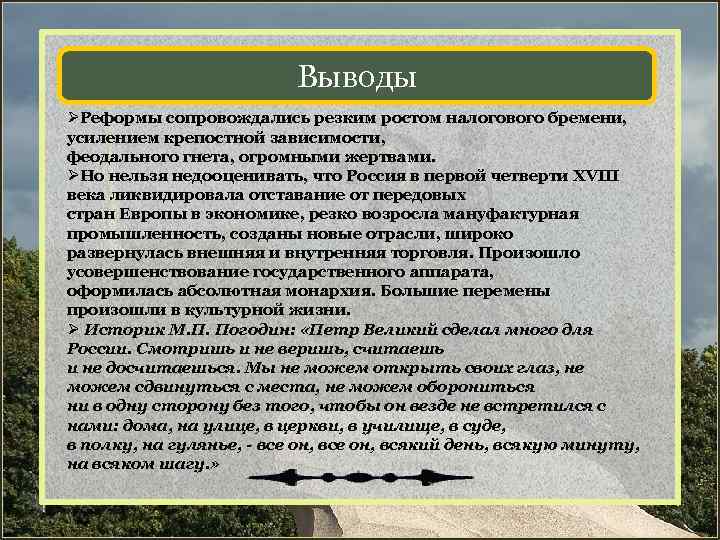 Выводы

➢Реформы сопровождались резким ростом налогового бремени, усилением крепостной зависимости, феодального гнета, огромными жертвами.

➢Но нельзя недооценивать, что Россия в первой четверти XVIII века ликвидировала отставание от передовых стран Европы в экономике, резко возросла мануфактурная промышленность, созданы новые отрасли, широко развернулась внешняя и внутренняя торговля. Произошло усовершенствование государственного аппарата, оформилась абсолютная монархия. Большие перемены произошли в культурной жизни.

➢ Историк М.П. Погодин: «Петр Великий сделал много для России. Смотришь и не веришь, считаешь и не досчитаешься. Мы не можем открыть своих глаз, не можем сдвинуться с места, не можем оборониться ни в одну сторону без того, чтобы он везде не встретился с нами: дома, на улице, в церкви, в училище, в суде, в полку, на гулянье, - все он, все он, всякий день, всякую минуту, на всяком шагу.»